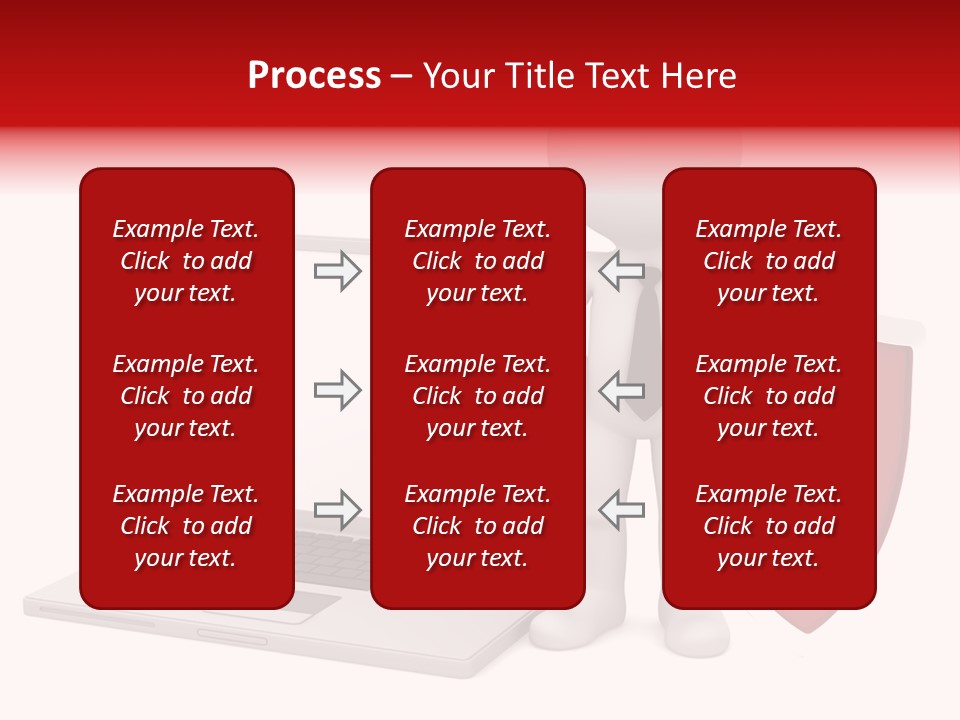 Process – Your Title Text Here

Example Text. Click to add your text.

Example Text. Click to add your text.

Example Text. Click to add your text.

Example Text. Click to add your text.

Example Text. Click to add your text.

Example Text. Click to add your text.

Example Text. Click to add your text.

Example Text. Click to add your text.

Example Text. Click to add your text.